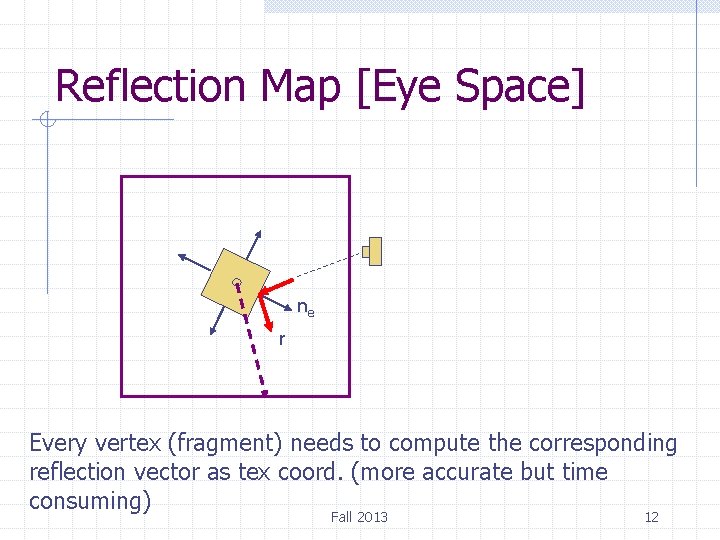 Reflection Map [Eye Space]

$n_e$

r

Every vertex (fragment) needs to compute the corresponding reflection vector as tex coord. (more accurate but time consuming)

Fall 2013

12